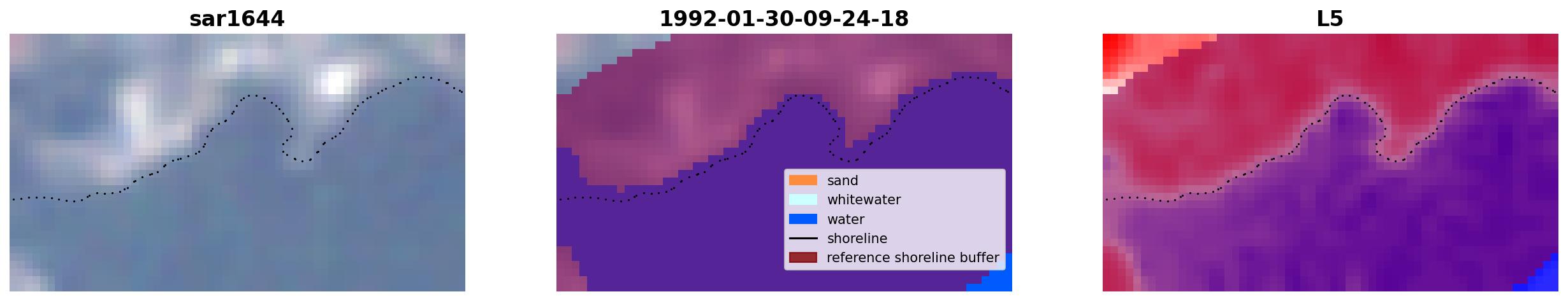 sar1644

1992-01-30-09-24-18

sand
whitewater
water
shoreline
reference shoreline buffer

L5